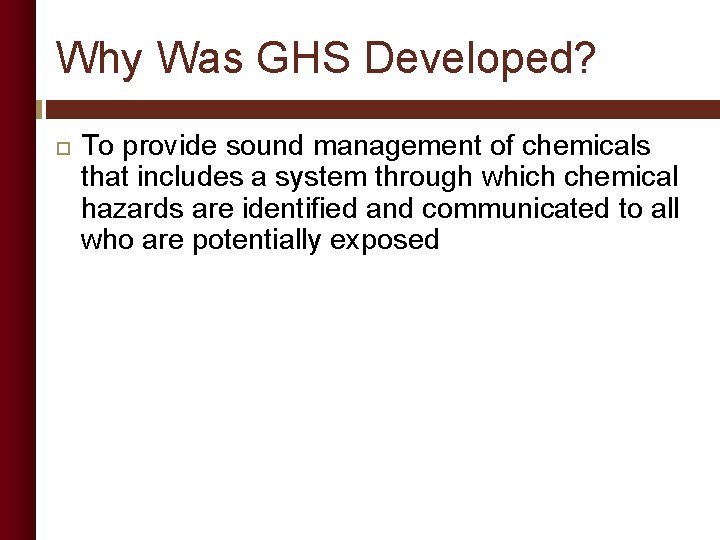 Why Was GHS Developed?

To provide sound management of chemicals that includes a system through which chemical hazards are identified and communicated to all who are potentially exposed